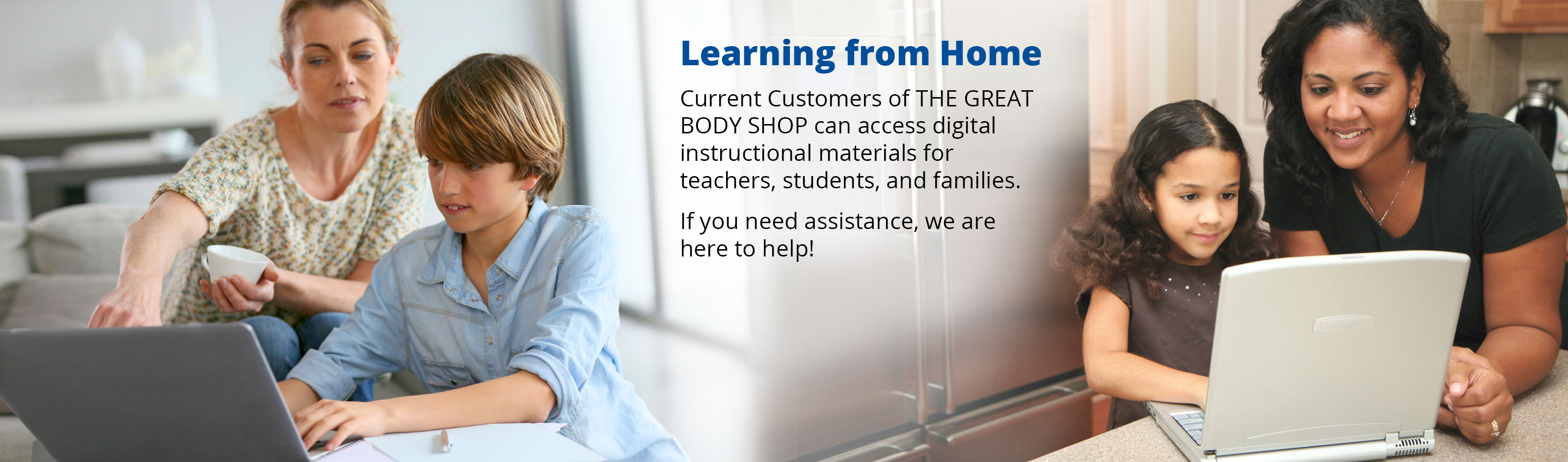 Learning from Home

Current Customers of THE GREAT BODY SHOP can access digital instructional materials for teachers, students, and families.

If you need assistance, we are here to help!